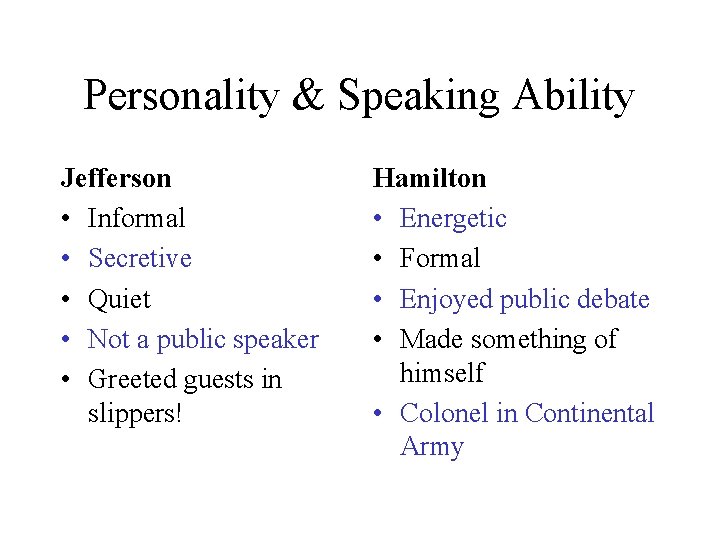 Personality & Speaking Ability

Jefferson
• Informal
• Secretive
• Quiet
• Not a public speaker
• Greeted guests in slippers!

Hamilton
• Energetic
• Formal
• Enjoyed public debate
• Made something of himself
• Colonel in Continental Army